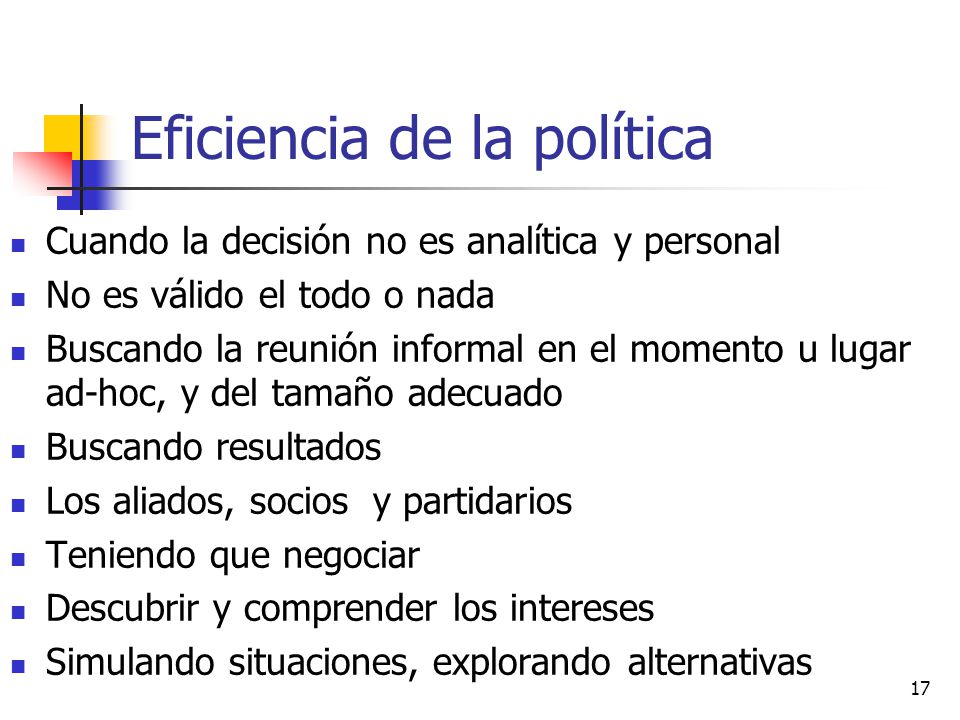 Eficiencia de la política

- Cuando la decisión no es analítica y personal
- No es válido el todo o nada
- Buscando la reunión informal en el momento u lugar ad-hoc, y del tamaño adecuado
- Buscando resultados
- Los aliados, socios y partidarios
- Teniendo que negociar
- Descubrir y comprender los intereses
- Simulando situaciones, explorando alternativas

17